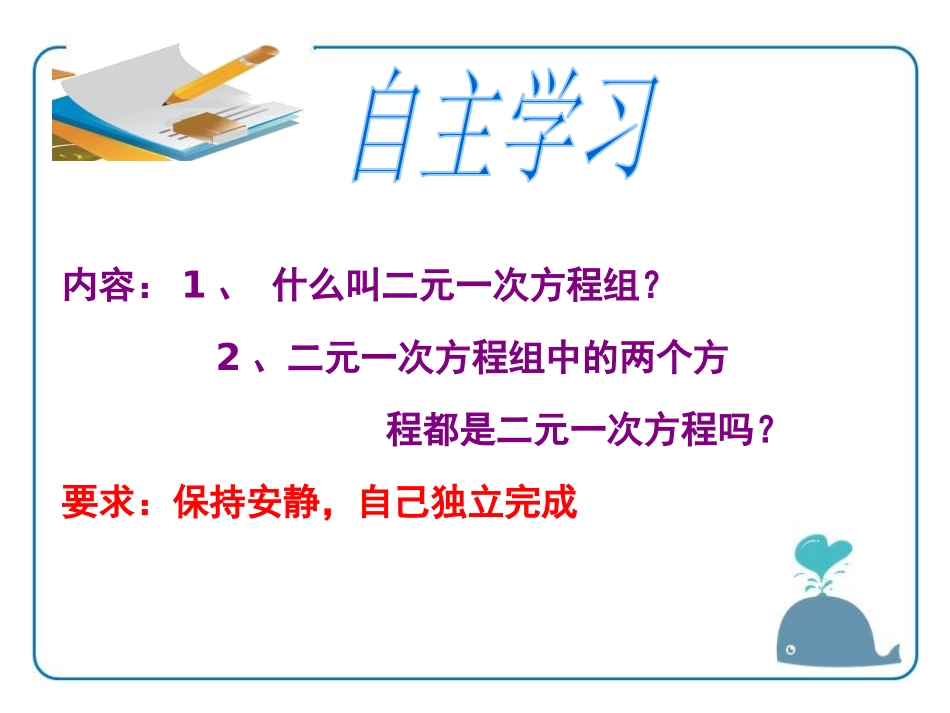 自主学习

内容：1、 什么叫二元一次方程组？

2、二元一次方程组中的两个方程都是二元一次方程吗？

要求：保持安静，自己独立完成